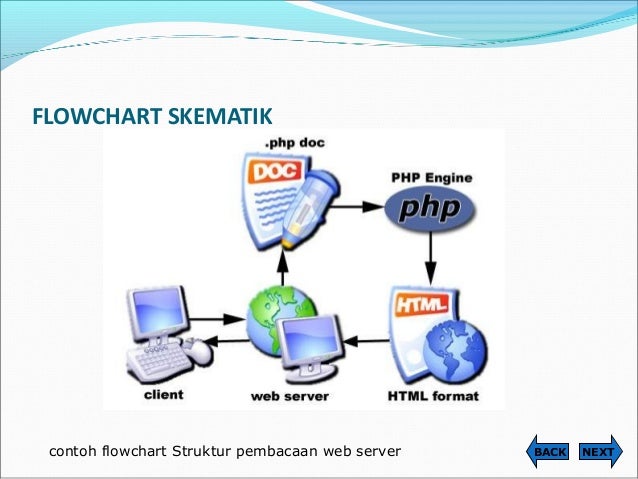 FLOWCHART SKEMATIK

.php doc

DOC

PHP Engine

php

HTML

client

web server

HTML format

contoh flowchart Struktur pembacaan web server

BACK

NEXT